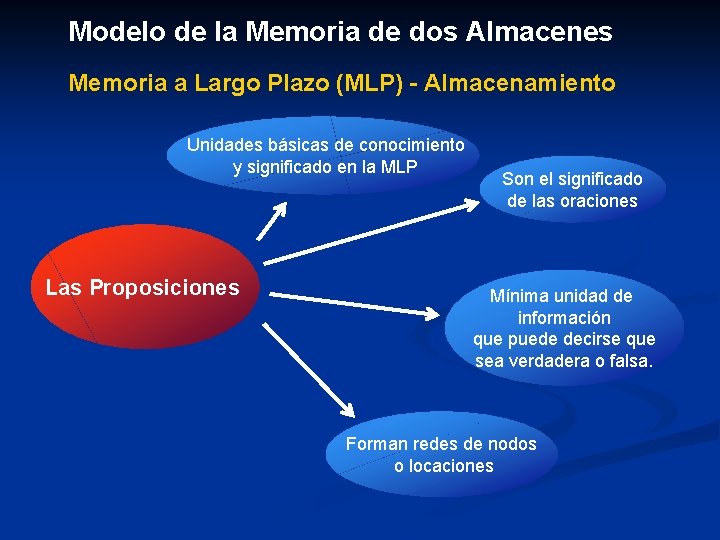 Modelo de la Memoria de dos Almacenes

Memoria a Largo Plazo (MLP) - Almacenamiento

Las Proposiciones

Unidades básicas de conocimiento y significado en la MLP

Son el significado de las oraciones

Mínima unidad de información que puede decirse que sea verdadera o falsa.

Forman redes de nodos o locaciones